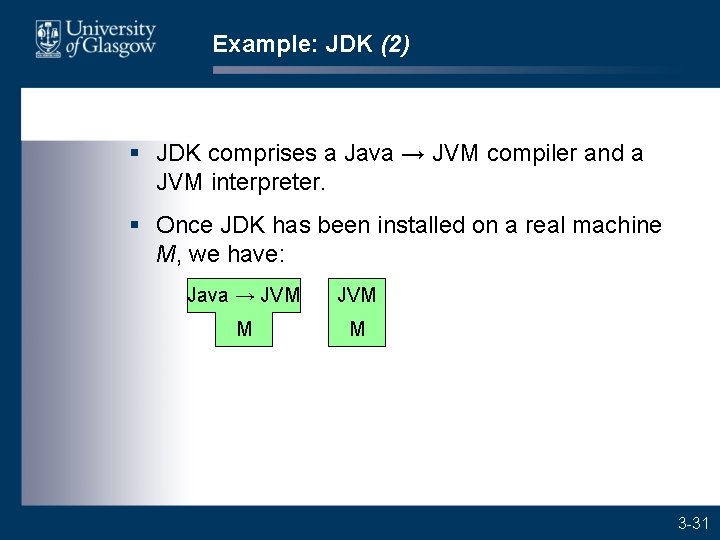 University of Glasgow

Example: JDK (2)

▪ JDK comprises a Java → JVM compiler and a JVM interpreter.

▪ Once JDK has been installed on a real machine M, we have:

Java → JVM
M

JVM
M

3-31